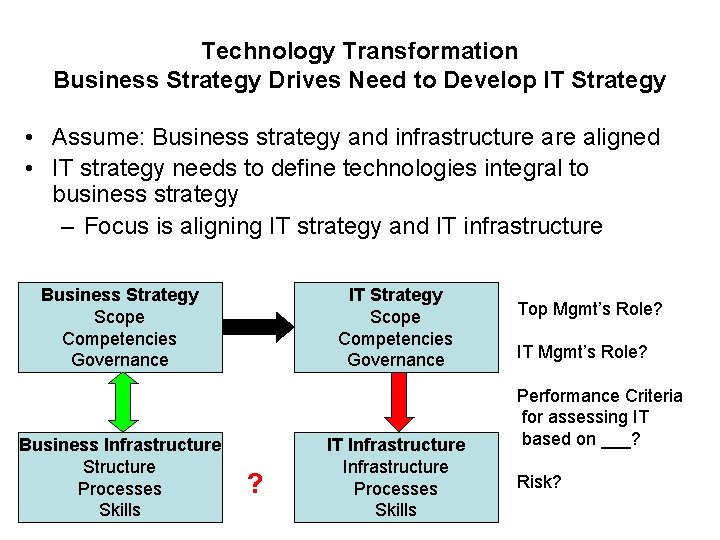 Technology Transformation
Business Strategy Drives Need to Develop IT Strategy

• Assume: Business strategy and infrastructure are aligned
• IT strategy needs to define technologies integral to business strategy
– Focus is aligning IT strategy and IT infrastructure

Business Strategy
Scope
Competencies
Governance

IT Strategy
Scope
Competencies
Governance

Business Infrastructure
Structure
Processes
Skills

?

IT Infrastructure
Infrastructure
Processes
Skills

Top Mgmt's Role?

IT Mgmt's Role?

Performance Criteria for assessing IT based on ___?

Risk?